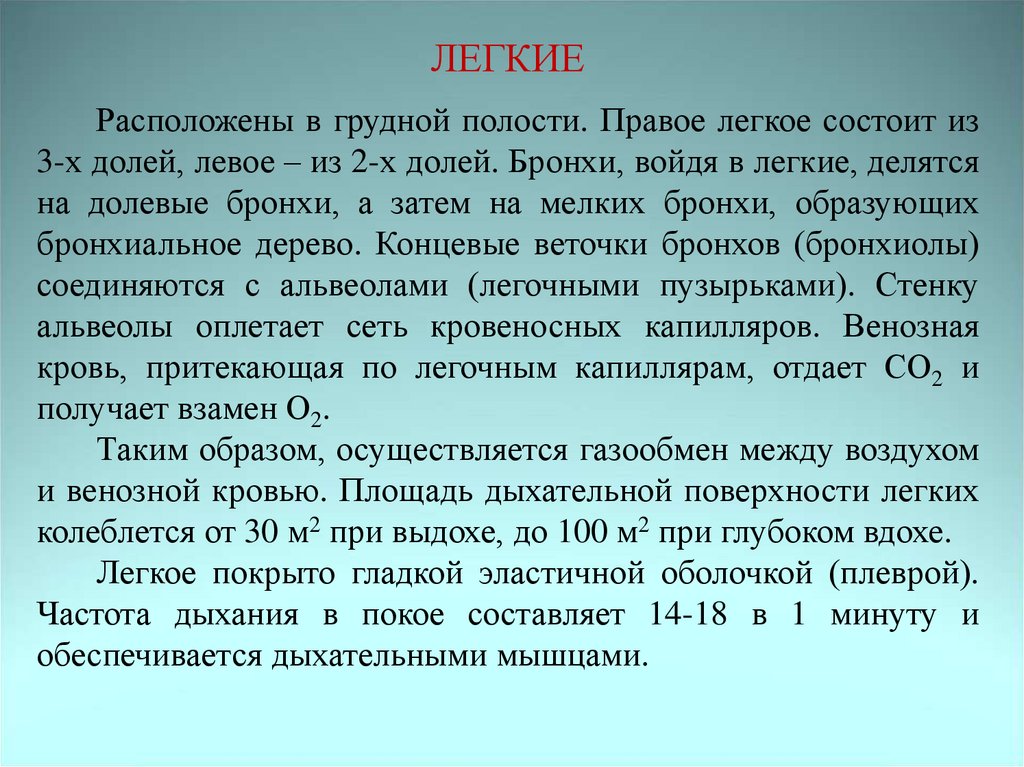 ЛЕГКИЕ

Расположены в грудной полости. Правое легкое состоит из 3-х долей, левое – из 2-х долей. Бронхи, войдя в легкие, делятся на долевые бронхи, а затем на мелких бронхи, образующих бронхиальное дерево. Концевые веточки бронхов (бронхиолы) соединяются с альвеолами (легочными пузырьками). Стенку альвеолы оплетает сеть кровеносных капилляров. Венозная кровь, притекающая по легочным капиллярам, отдает $CO_2$ и получает взамен $O_2$.

Таким образом, осуществляется газообмен между воздухом и венозной кровью. Площадь дыхательной поверхности легких колеблется от 30 $м^2$ при выдохе, до 100 $м^2$ при глубоком вдохе.

Легкое покрыто гладкой эластичной оболочкой (плеврой). Частота дыхания в покое составляет 14-18 в 1 минуту и обеспечивается дыхательными мышцами.